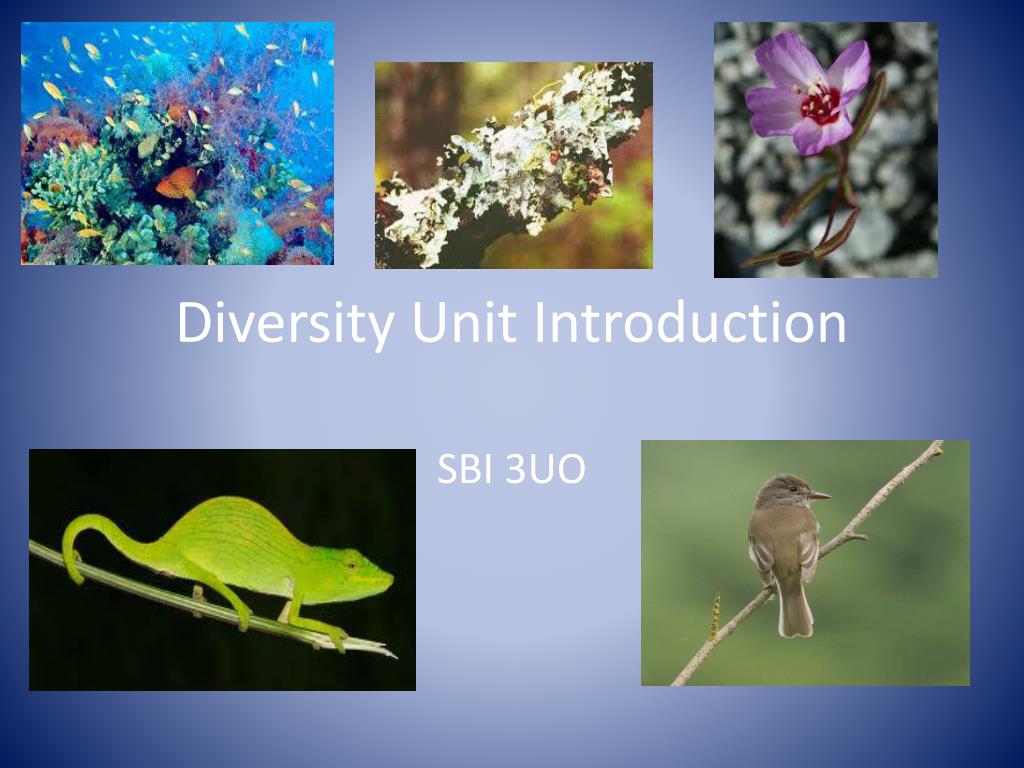 Diversity Unit Introduction

SBI 3UO